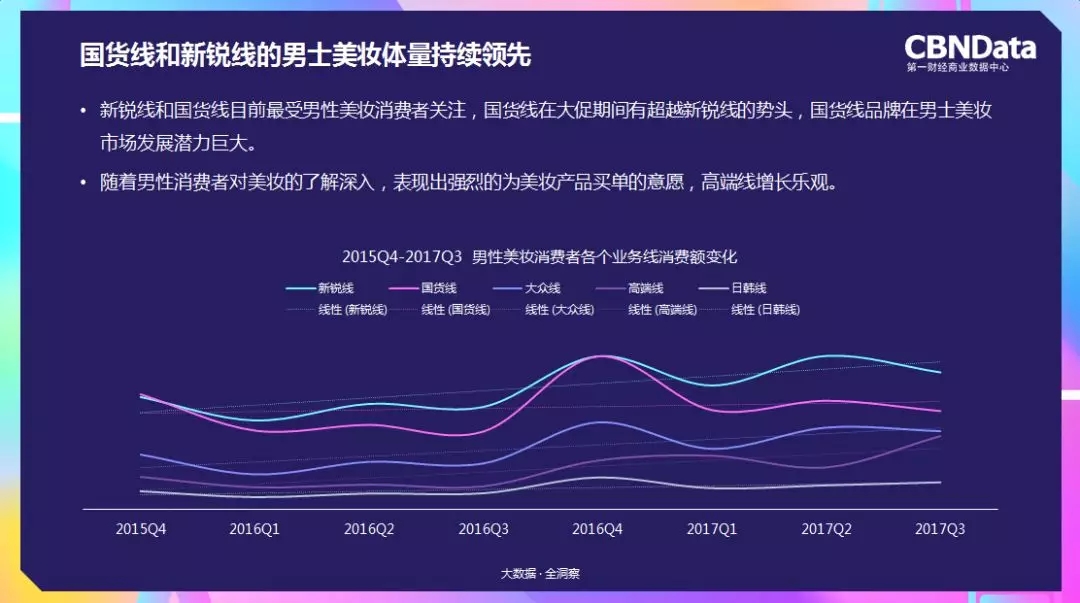 国货线和新锐线的男士美妆体量持续领先

CBNData
第一财经商业数据中心

• 新锐线和国货线目前最受男性美妆消费者关注，国货线在大促期间有超越新锐线的势头，国货线品牌在男士美妆市场发展潜力巨大。

• 随着男性消费者对美妆的了解深入，表现出强烈的为美妆产品买单的意愿，高端线增长乐观。

2015Q4-2017Q3 男性美妆消费者各个业务线消费额变化

新锐线 国货线 大众线 高端线 日韩线
线性 (新锐线) 线性 (国货线) 线性 (大众线) 线性 (高端线) 线性 (日韩线)

2015Q4 2016Q1 2016Q2 2016Q3 2016Q4 2017Q1 2017Q2 2017Q3

大数据·全洞察